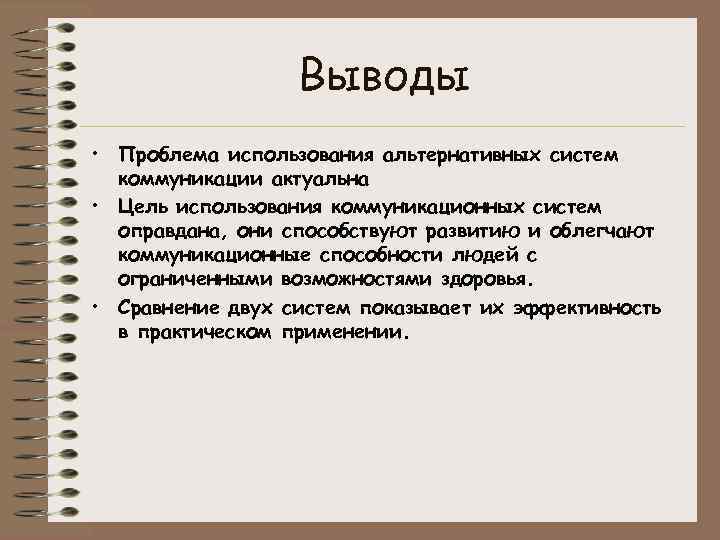 Выводы

• Проблема использования альтернативных систем коммуникации актуальна

• Цель использования коммуникационных систем оправдана, они способствуют развитию и облегчают коммуникационные способности людей с ограниченными возможностями здоровья.

• Сравнение двух систем показывает их эффективность в практическом применении.